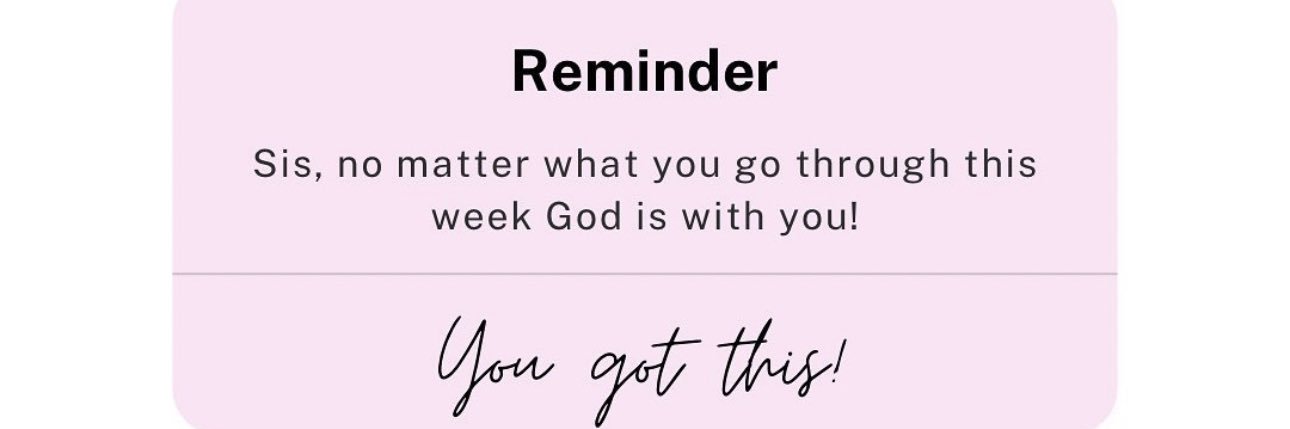 Reminder

Sis, no matter what you go through this week God is with you!

You got this!